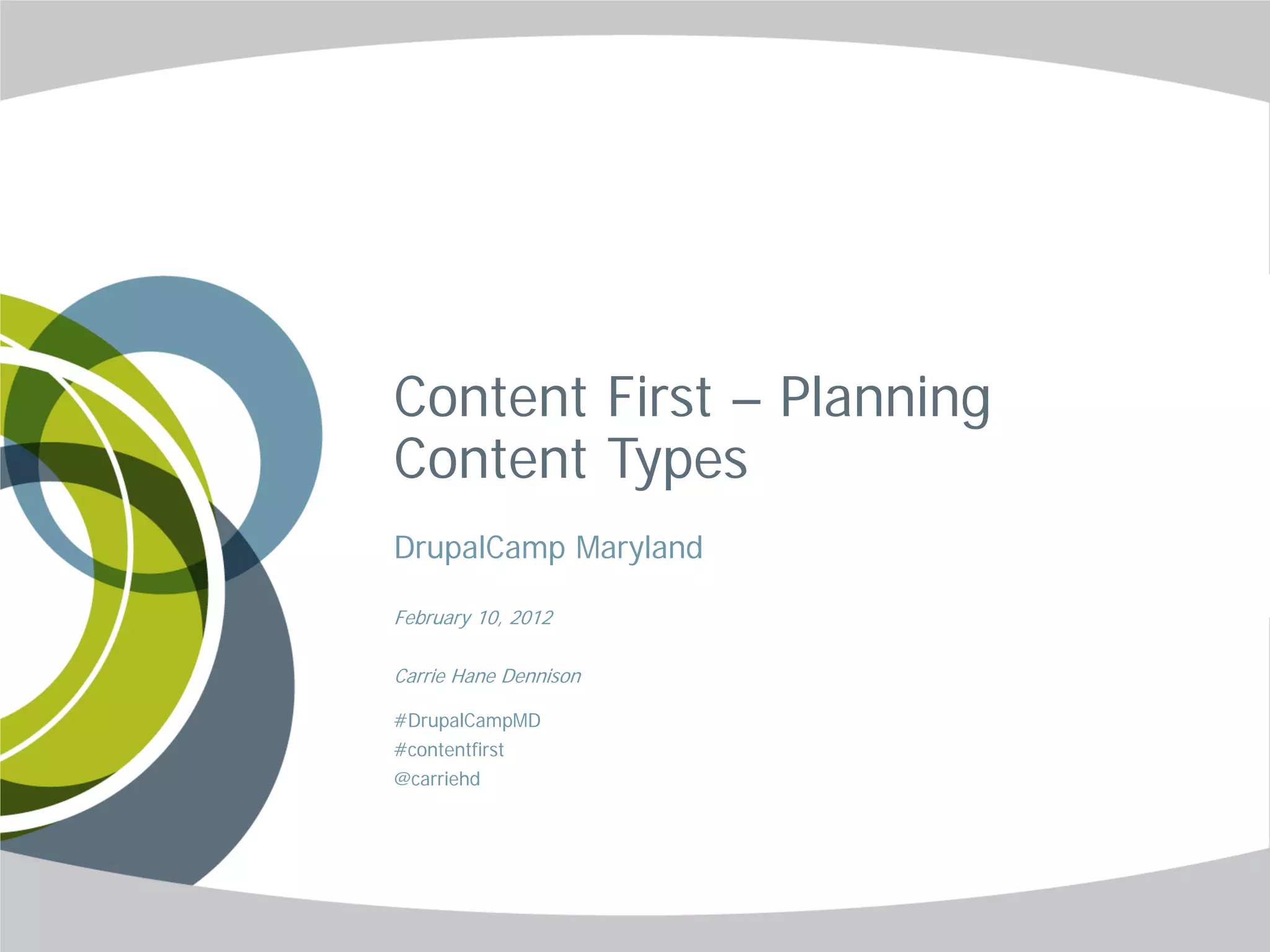 Content First – Planning Content Types

DrupalCamp Maryland

February 10, 2012

Carrie Hane Dennison

#DrupalCampMD
#contentfirst
@carriehd